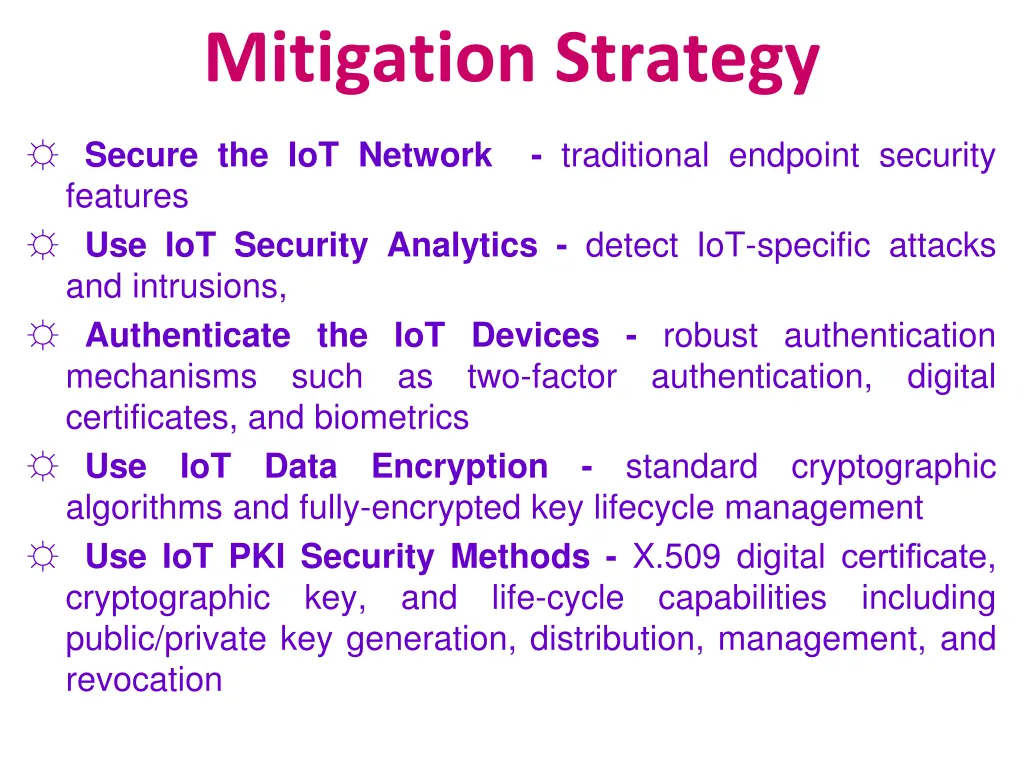 Mitigation Strategy

☼ Secure the IoT Network - traditional endpoint security features

☼ Use IoT Security Analytics - detect IoT-specific attacks and intrusions,

☼ Authenticate the IoT Devices - robust authentication mechanisms such as two-factor authentication, digital certificates, and biometrics

☼ Use IoT Data Encryption - standard cryptographic algorithms and fully-encrypted key lifecycle management

☼ Use IoT PKI Security Methods - X.509 digital certificate, cryptographic key, and life-cycle capabilities including public/private key generation, distribution, management, and revocation